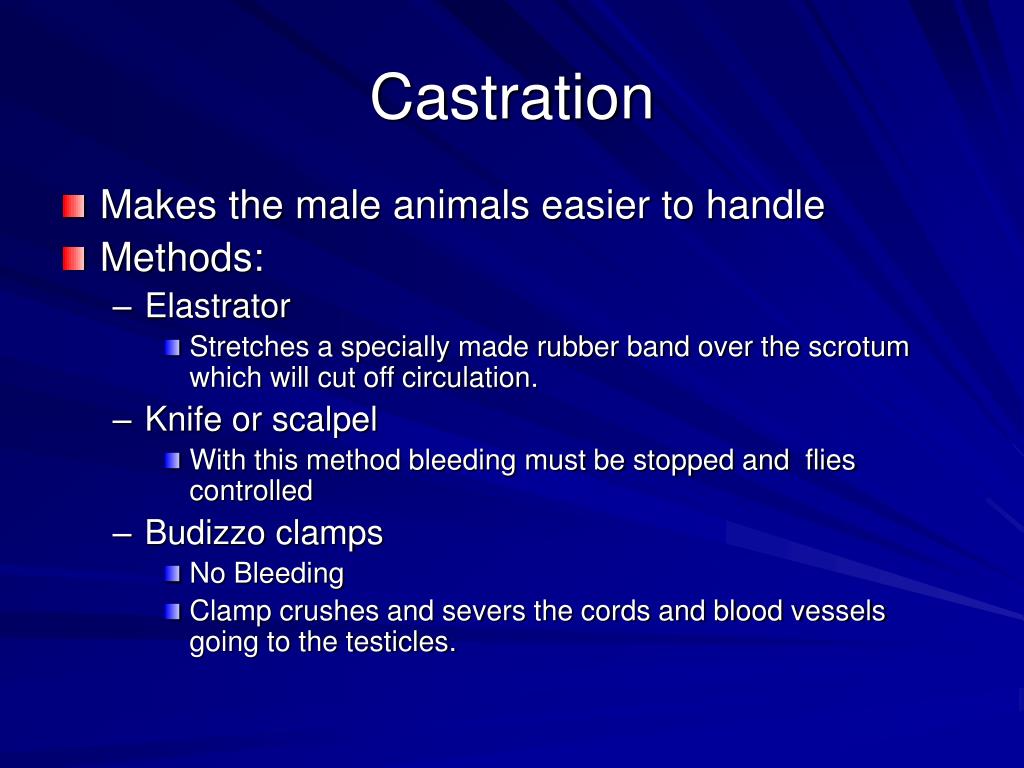 Castration

Makes the male animals easier to handle

Methods:

– Elastrator

Stretches a specially made rubber band over the scrotum which will cut off circulation.

– Knife or scalpel

With this method bleeding must be stopped and flies controlled

– Budizzo clamps

No Bleeding

Clamp crushes and severs the cords and blood vessels going to the testicles.